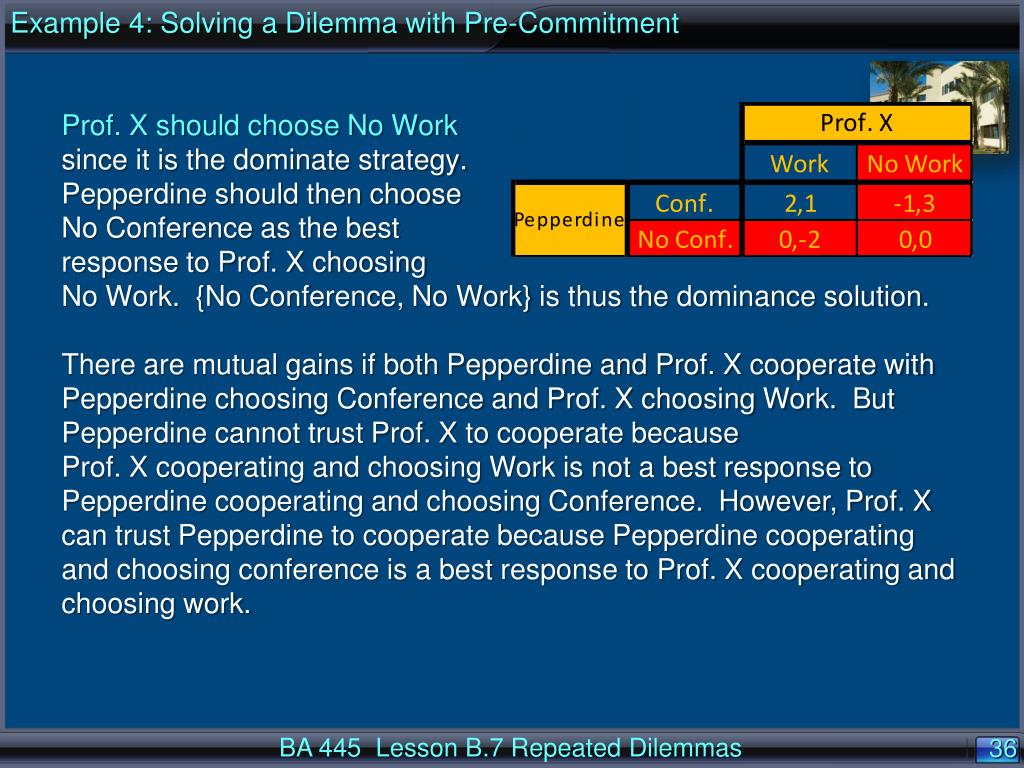 Example 4: Solving a Dilemma with Pre-Commitment

Prof. X should choose No Work since it is the dominate strategy. Pepperdine should then choose No Conference as the best response to Prof. X choosing No Work. {No Conference, No Work} is thus the dominance solution.

| | | Prof. X | |
|---|---|---|---|
| | | Work | No Work |
| Pepperdine | Conf. | 2,1 | -1,3 |
| | No Conf. | 0,-2 | 0,0 |

There are mutual gains if both Pepperdine and Prof. X cooperate with Pepperdine choosing Conference and Prof. X choosing Work. But Pepperdine cannot trust Prof. X to cooperate because
Prof. X cooperating and choosing Work is not a best response to Pepperdine cooperating and choosing Conference. However, Prof. X can trust Pepperdine to cooperate because Pepperdine cooperating and choosing conference is a best response to Prof. X cooperating and choosing work.

BA 445 Lesson B.7 Repeated Dilemmas

36